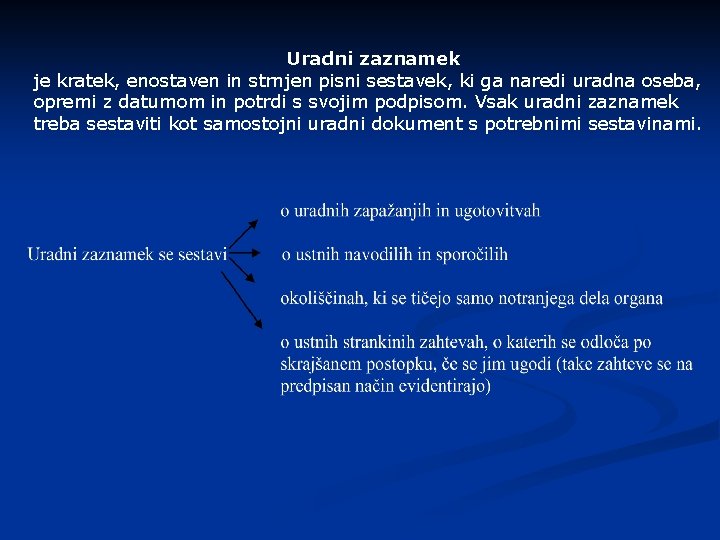 Uradni zaznamek
je kratek, enostaven in strnjen pisni sestavek, ki ga naredi uradna oseba, opremi z datumom in potrdi s svojim podpisom. Vsak uradni zaznamek treba sestaviti kot samostojni uradni dokument s potrebnimi sestavinami.

Uradni zaznamek se sestavi

o uradnih zapažanjih in ugotovitvah

o ustnih navodilih in sporočilih

okoliščinah, ki se tičejo samo notranjega dela organa

o ustnih strankinih zahtevah, o katerih se odloča po skrajšanem postopku, če se jim ugodi (take zahteve se na predpisan način evidentirajo)